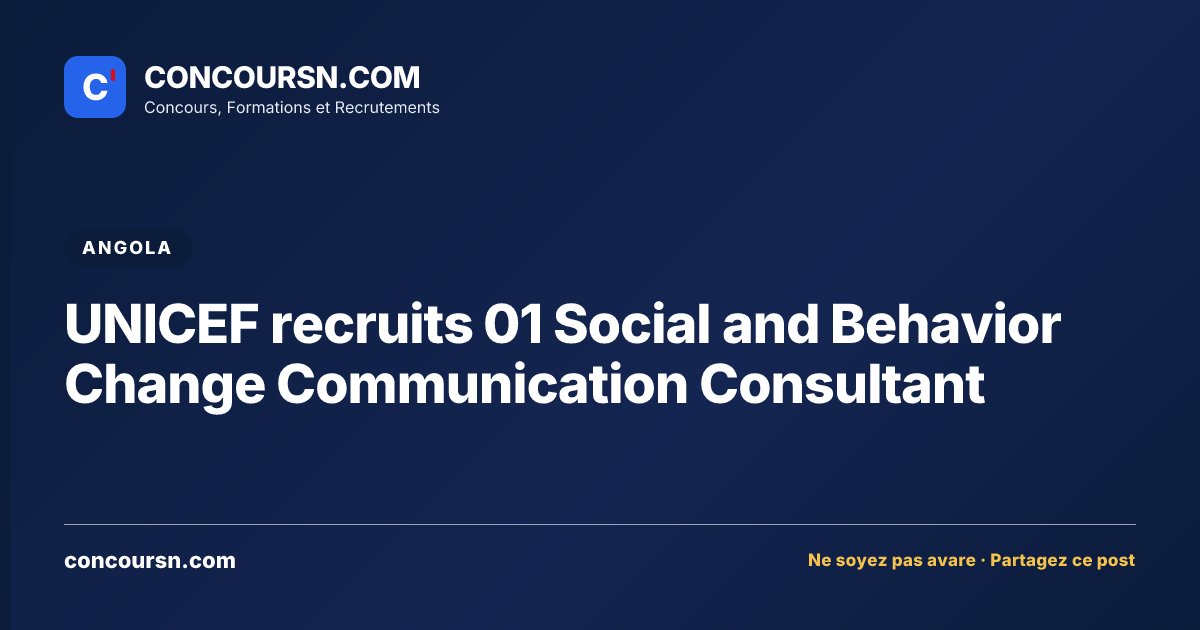 C'

CONCOURSN.COM
Concours, Formations et Recrutements

ANGOLA

UNICEF recruits 01 Social and Behavior Change Communication Consultant

concoursn.com

Ne soyez pas avare · Partagez ce post